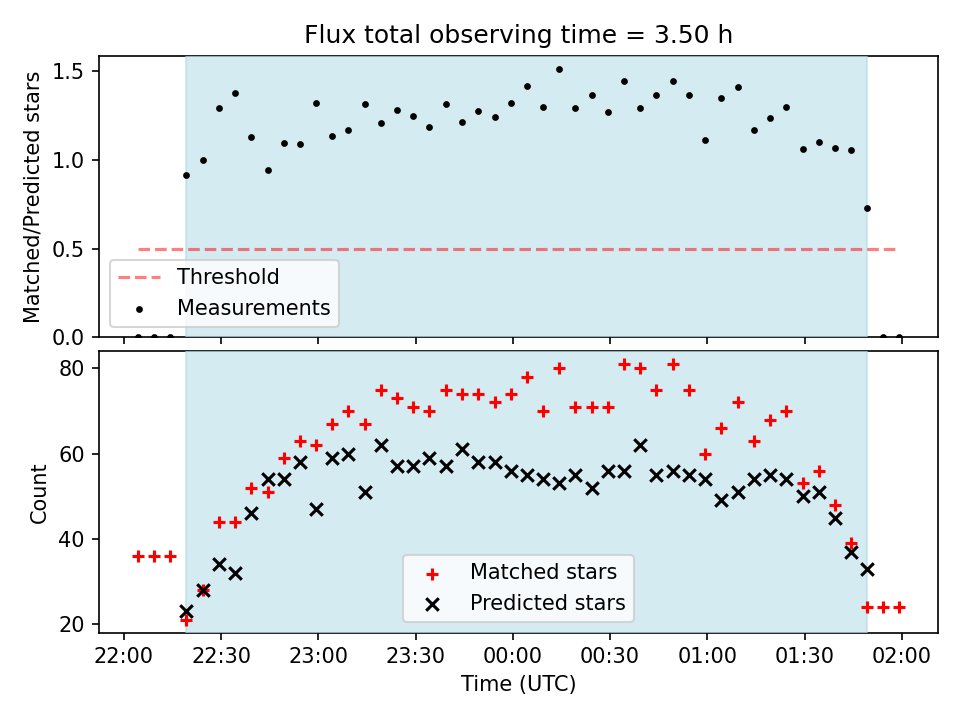 Flux total observing time = 3.50 h

Matched/Predicted stars

1.5
1.0
0.5
0.0

Threshold
Measurements

Count

80
60
40
20

Matched stars
Predicted stars

22:00 22:30 23:00 23:30 00:00 00:30 01:00 01:30 02:00

Time (UTC)